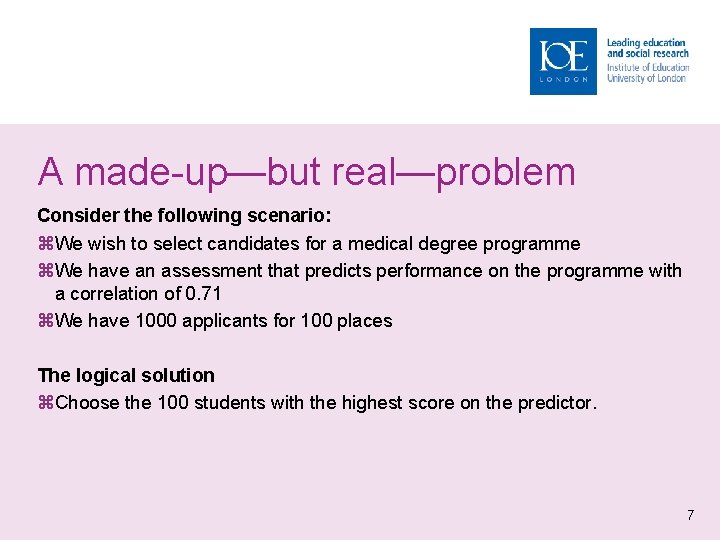 IOE
LONDON
Leading education and social research
Institute of Education
University of London

A made-up—but real—problem

Consider the following scenario:

⌘We wish to select candidates for a medical degree programme

⌘We have an assessment that predicts performance on the programme with a correlation of 0.71

⌘We have 1000 applicants for 100 places

The logical solution

⌘Choose the 100 students with the highest score on the predictor.

7